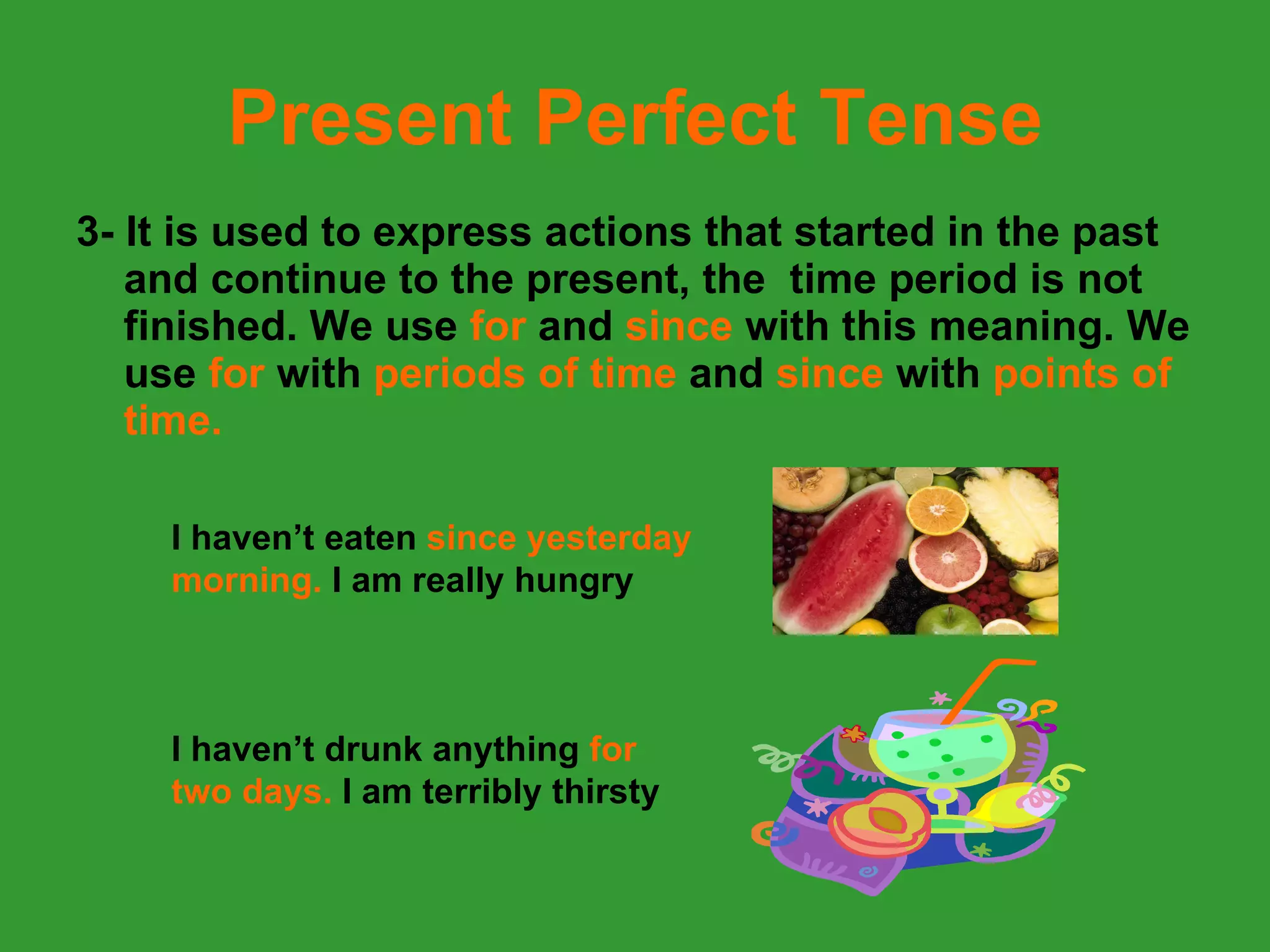 Present Perfect Tense

3- It is used to express actions that started in the past and continue to the present, the time period is not finished. We use for and since with this meaning. We use for with periods of time and since with points of time.

I haven’t eaten since yesterday morning. I am really hungry

I haven’t drunk anything for two days. I am terribly thirsty